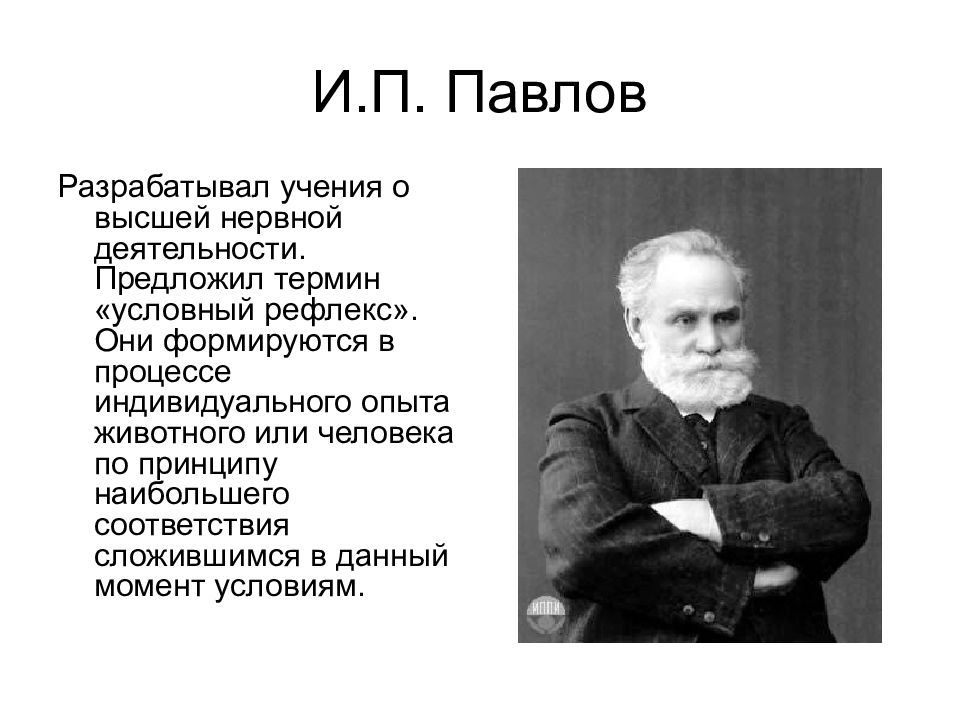 И.П. Павлов

Разрабатывал учения о высшей нервной деятельности. Предложил термин «условный рефлекс». Они формируются в процессе индивидуального опыта животного или человека по принципу наибольшего соответствия сложившимся в данный момент условиям.

ИППИ